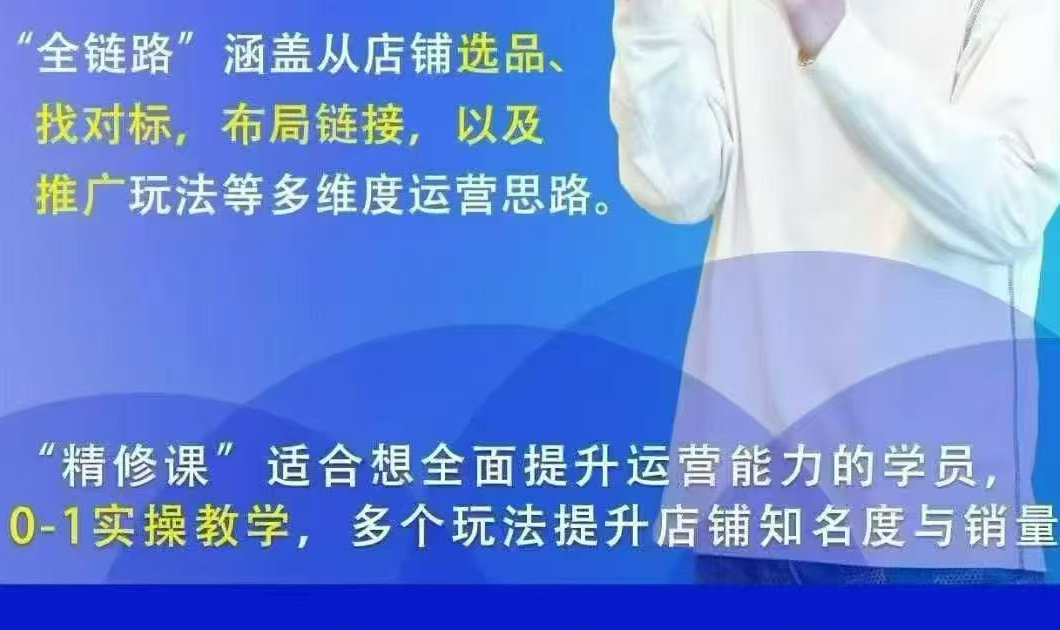 “全链路”涵盖从店铺选品、找对标，布局链接，以及推广玩法等多维度运营思路。

“精修课”适合想全面提升运营能力的学员，0-1实操教学，多个玩法提升店铺知名度与销量